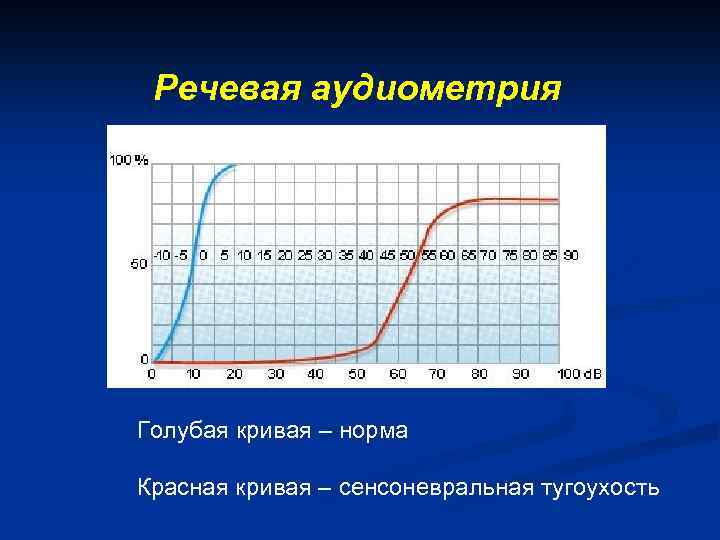 Речевая аудиометрия

100 %
50
0
-10 -5 0 5 10 15 20 25 30 35 40 45 50 55 60 65 70 75 80 85 90
0 10 20 30 40 50 60 70 80 90 100 dB

Голубая кривая – норма

Красная кривая – сенсоневральная тугоухость